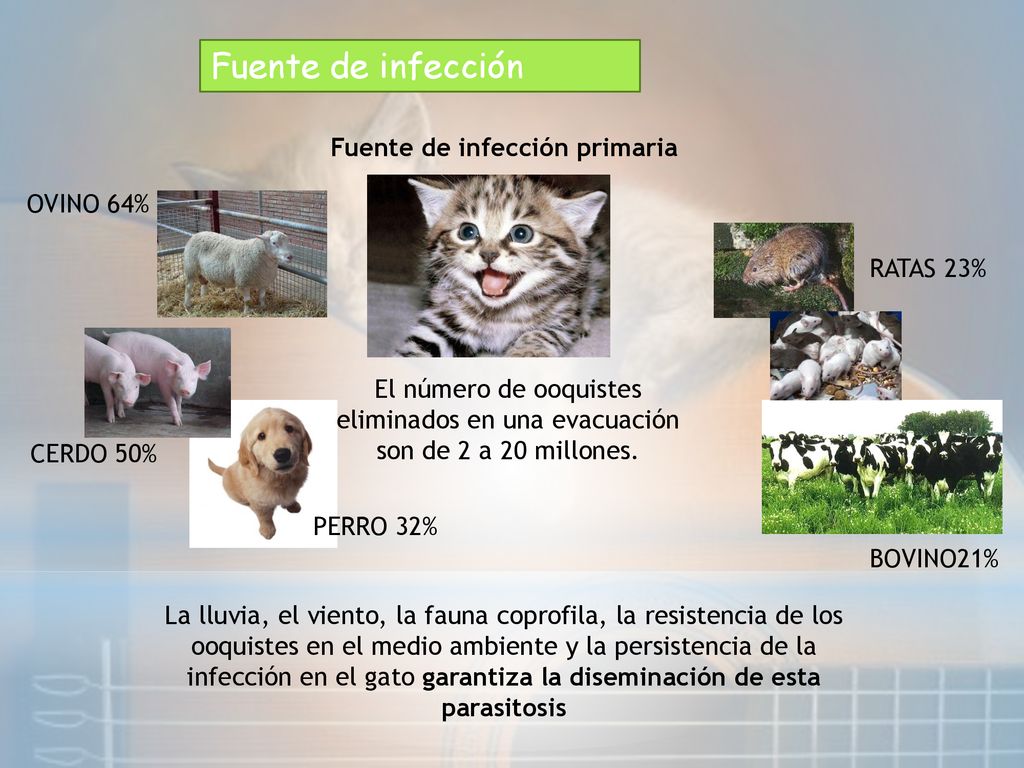 Fuente de infección

Fuente de infección primaria

OVINO 64%

RATAS 23%

El número de ooquistes eliminados en una evacuación son de 2 a 20 millones.

CERDO 50%

PERRO 32%

BOVINO21%

La lluvia, el viento, la fauna coprofila, la resistencia de los ooquistes en el medio ambiente y la persistencia de la infección en el gato garantiza la diseminación de esta parasitosis